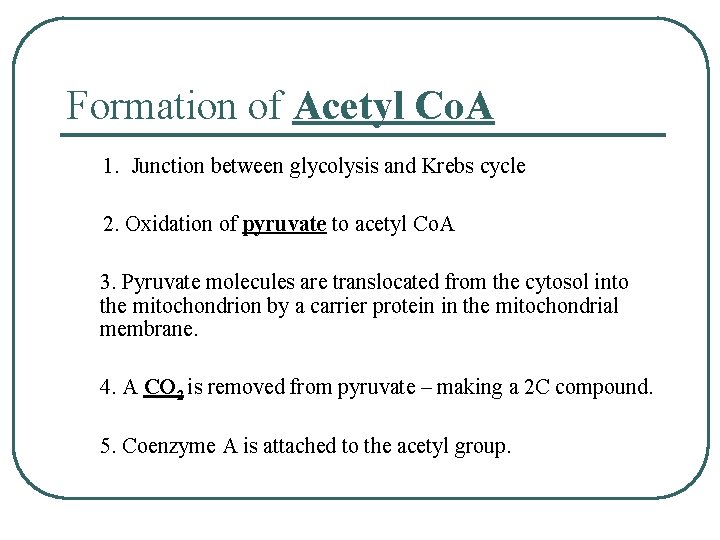 Formation of Acetyl CoA

1. Junction between glycolysis and Krebs cycle

2. Oxidation of pyruvate to acetyl CoA

3. Pyruvate molecules are translocated from the cytosol into the mitochondrion by a carrier protein in the mitochondrial membrane.

4. A $CO_2$ is removed from pyruvate – making a 2C compound.

5. Coenzyme A is attached to the acetyl group.